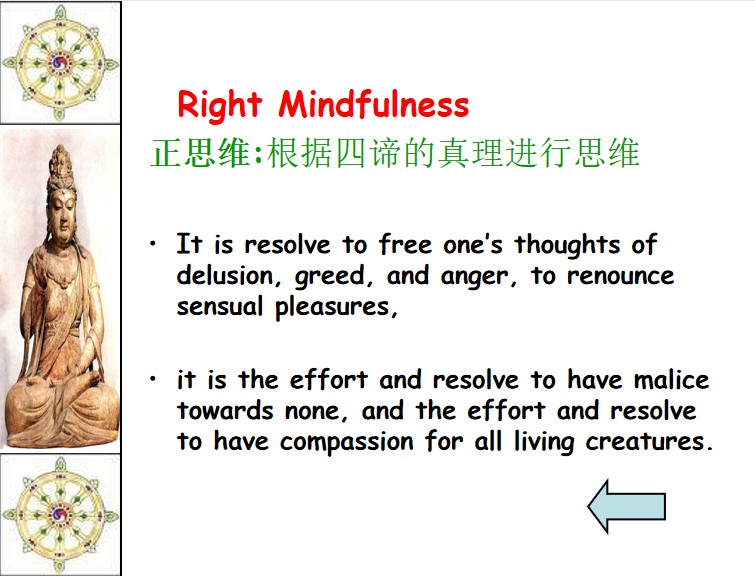 Right Mindfulness
正思维:根据四谛的真理进行思维

• It is resolve to free one's thoughts of delusion, greed, and anger, to renounce sensual pleasures,

• it is the effort and resolve to have malice towards none, and the effort and resolve to have compassion for all living creatures.